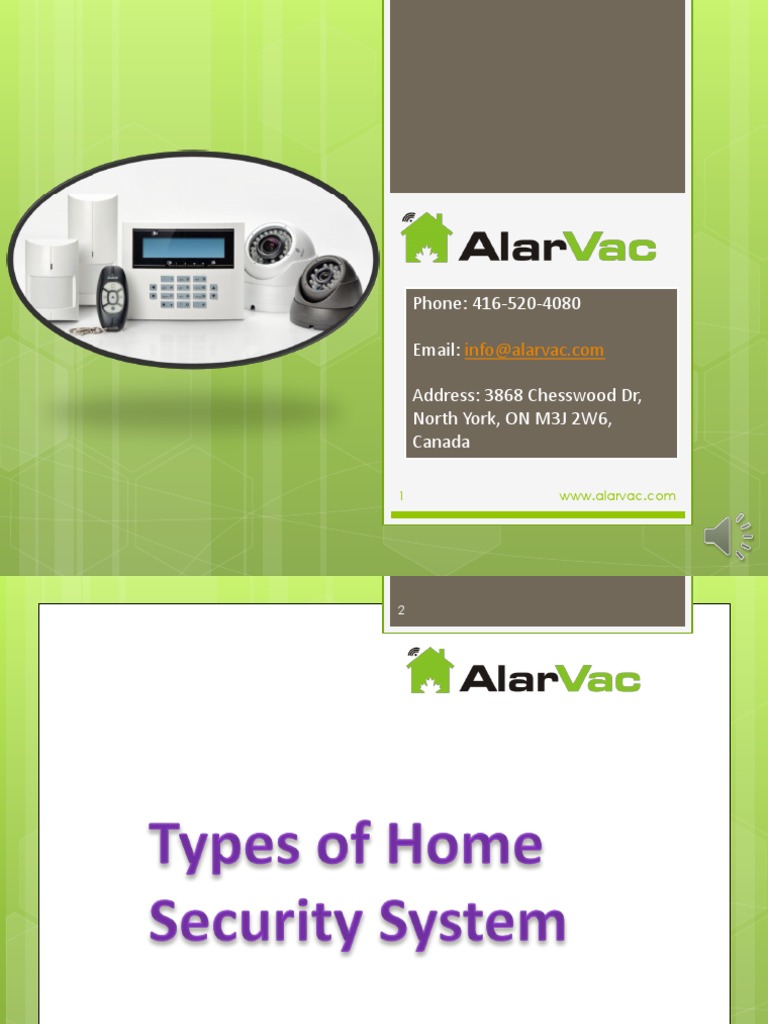 AlarVac

Phone: 416-520-4080

Email: info@alarvac.com

Address: 3868 Chesswood Dr, North York, ON M3J 2W6, Canada

1

www.alarvac.com

2

AlarVac

Types of Home Security System